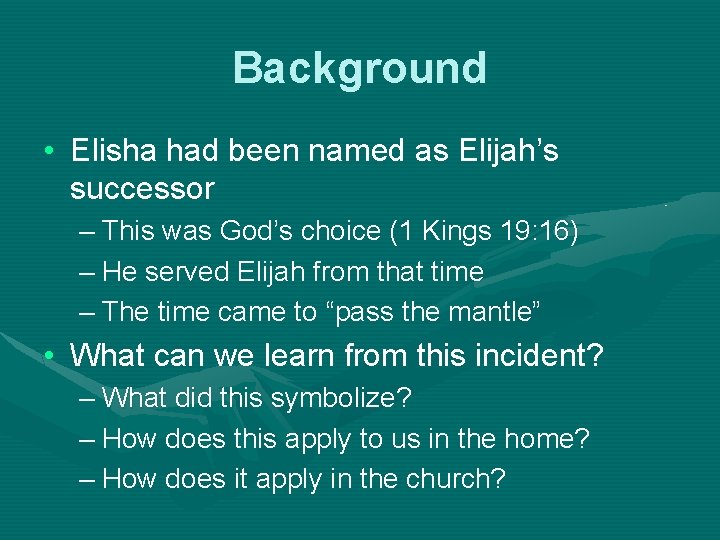 Background

• Elisha had been named as Elijah’s successor
– This was God’s choice (1 Kings 19:16)
– He served Elijah from that time
– The time came to “pass the mantle”

• What can we learn from this incident?
– What did this symbolize?
– How does this apply to us in the home?
– How does it apply in the church?